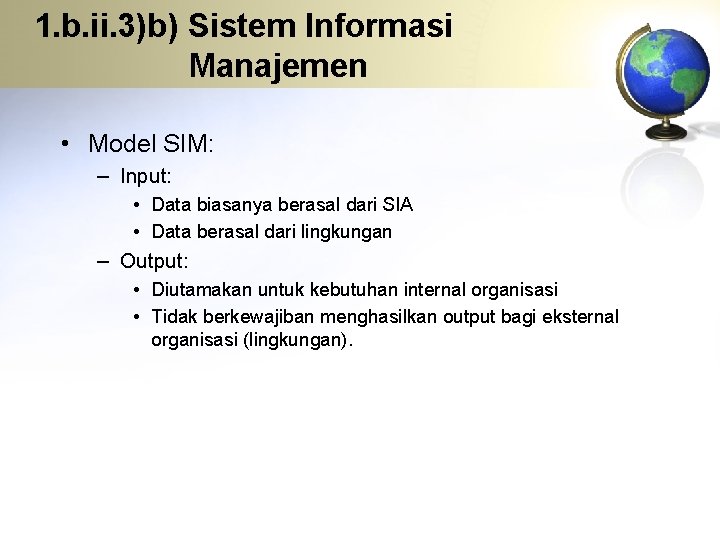 1.b.ii.3)b) Sistem Informasi Manajemen

• Model SIM:
– Input:
• Data biasanya berasal dari SIA
• Data berasal dari lingkungan
– Output:
• Diutamakan untuk kebutuhan internal organisasi
• Tidak berkewajiban menghasilkan output bagi eksternal organisasi (lingkungan).